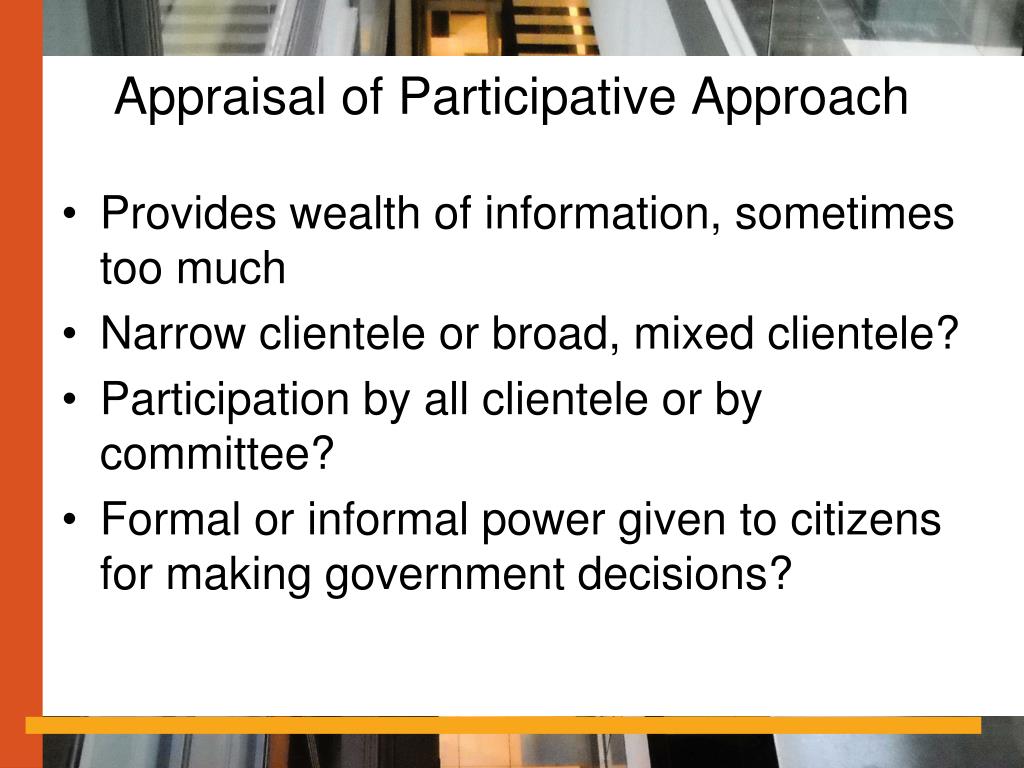 Appraisal of Participative Approach

• Provides wealth of information, sometimes too much
• Narrow clientele or broad, mixed clientele?
• Participation by all clientele or by committee?
• Formal or informal power given to citizens for making government decisions?